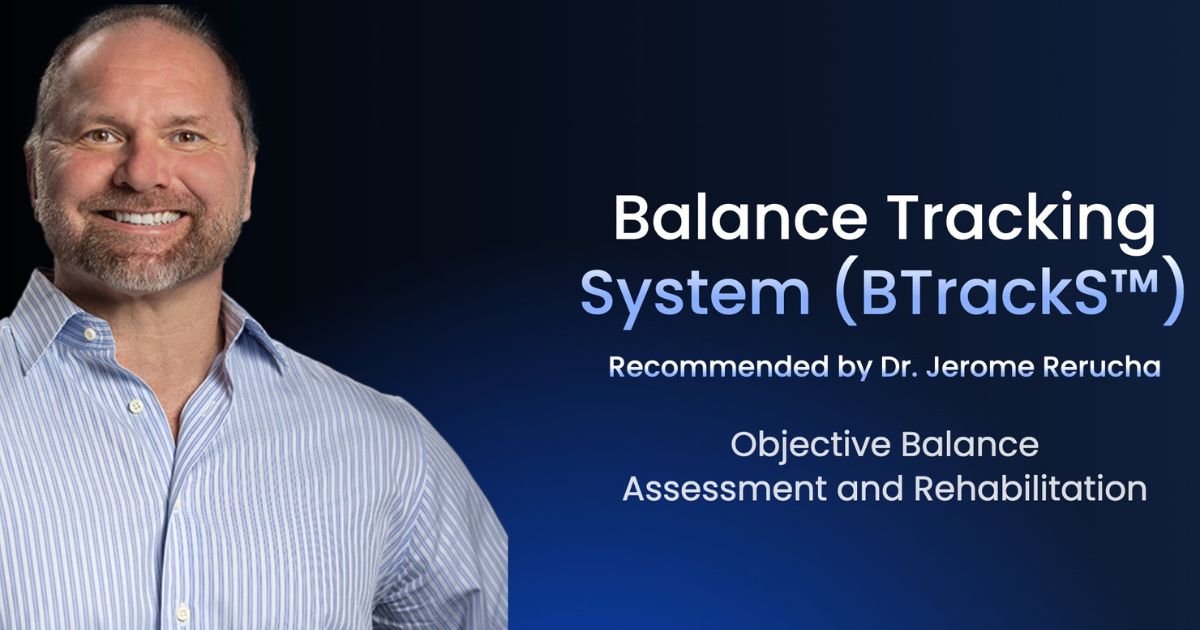 Balance Tracking System (BTrackS™)

Recommended by Dr. Jerome Rerucha

Objective Balance Assessment and Rehabilitation